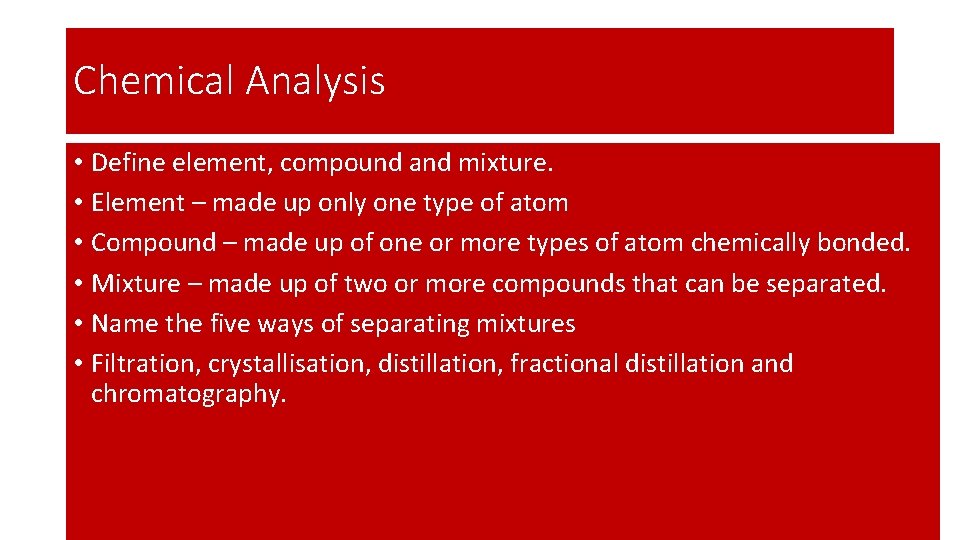 Chemical Analysis

• Define element, compound and mixture.
• Element – made up only one type of atom
• Compound – made up of one or more types of atom chemically bonded.
• Mixture – made up of two or more compounds that can be separated.
• Name the five ways of separating mixtures
• Filtration, crystallisation, distillation, fractional distillation and chromatography.